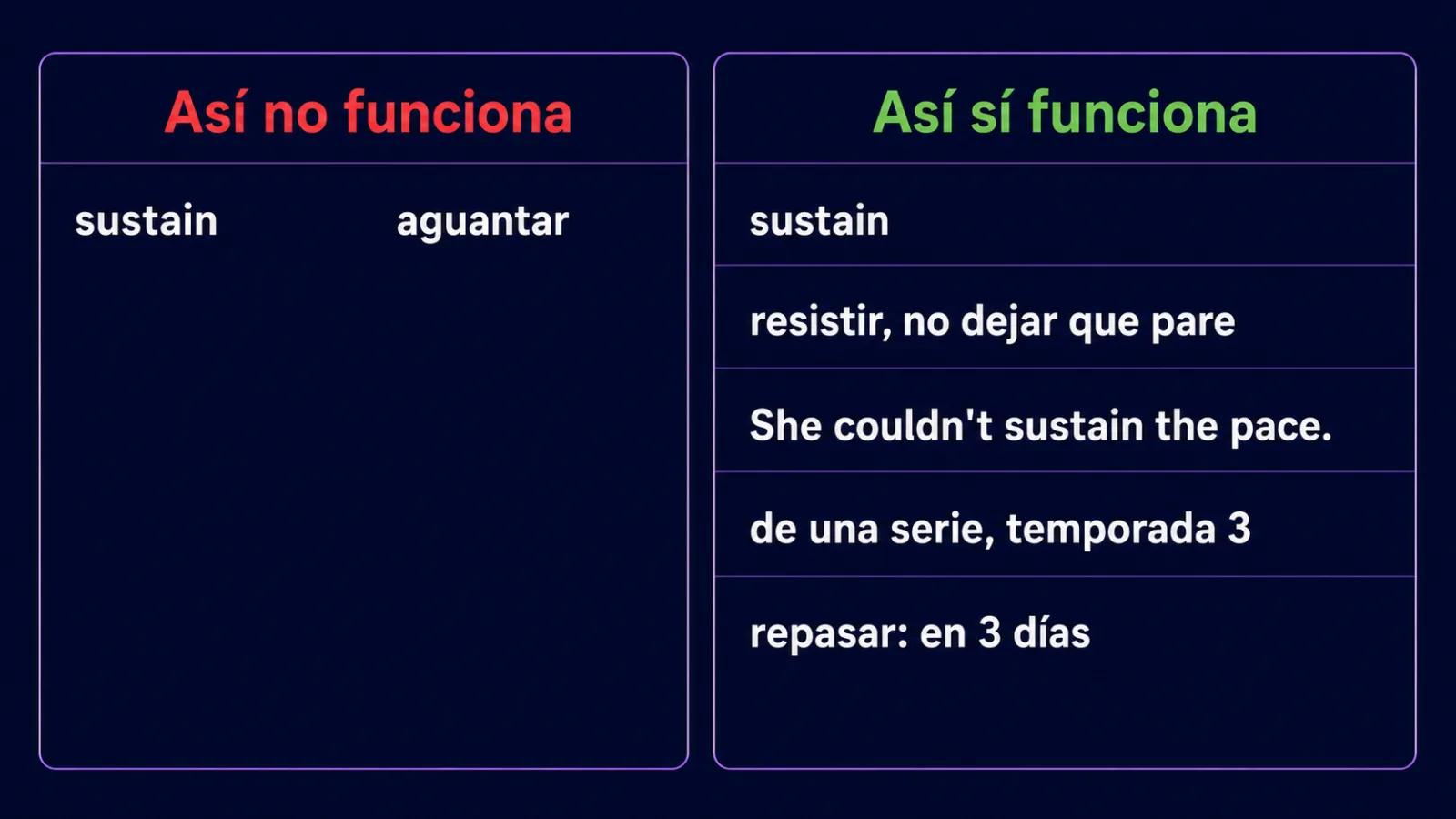 Así no funciona

sustain aguantar

Así sí funciona

sustain

resistir, no dejar que pare

She couldn't sustain the pace.

de una serie, temporada 3

repasar: en 3 días